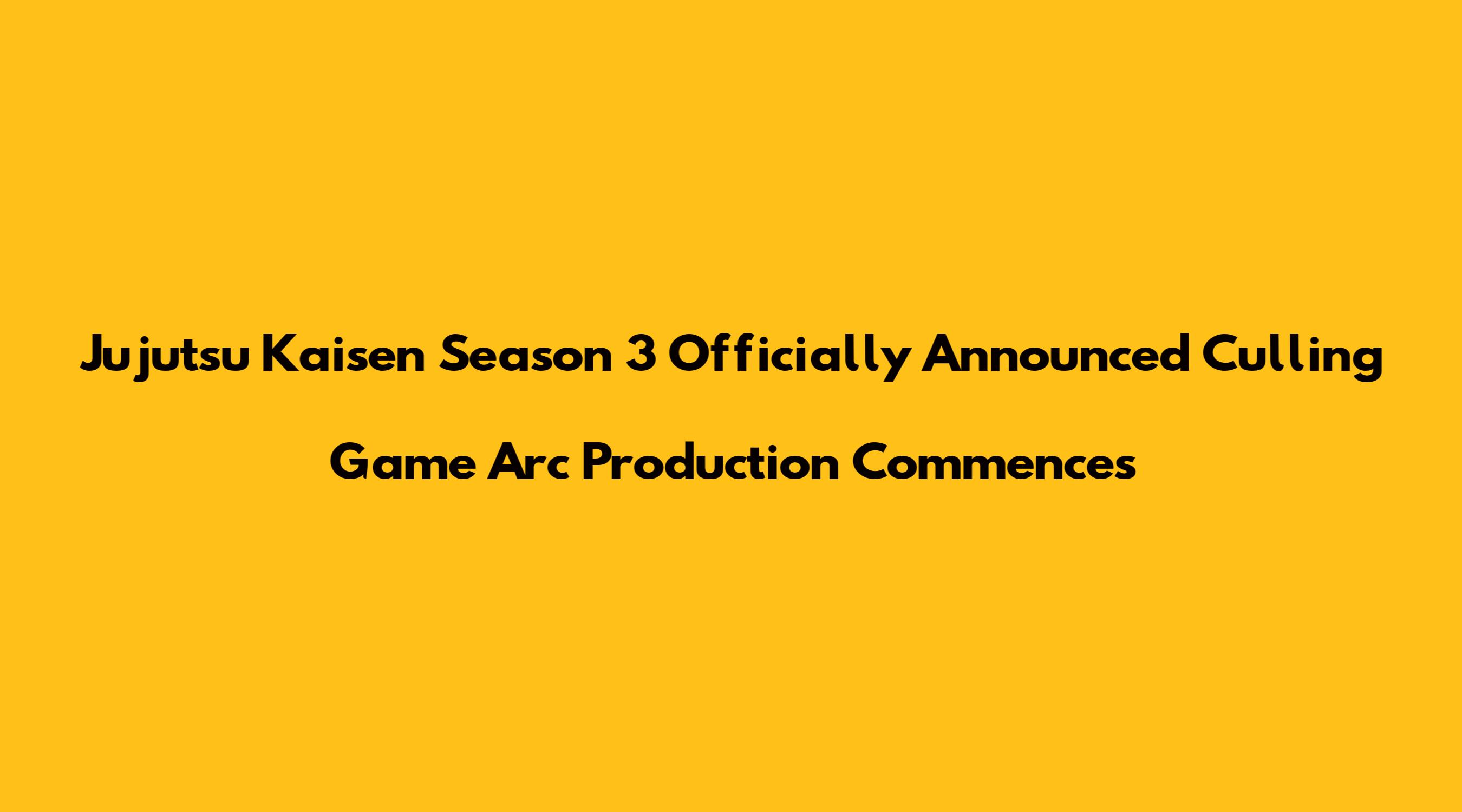 Jujutsu Kaisen Season 3 Officially Announced Culling Game Arc Production Commences